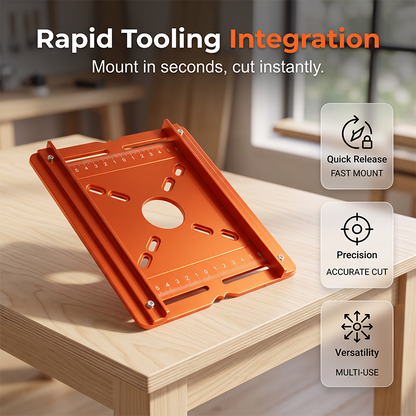 Rapid Tooling Integration
Mount in seconds, cut instantly.

5 4 3 2 1 0 1 2 3 4 5

5 4 3 2 1 0 1 2 3 4 5

Quick Release
FAST MOUNT

Precision
ACCURATE CUT

Versatility
MULTI-USE